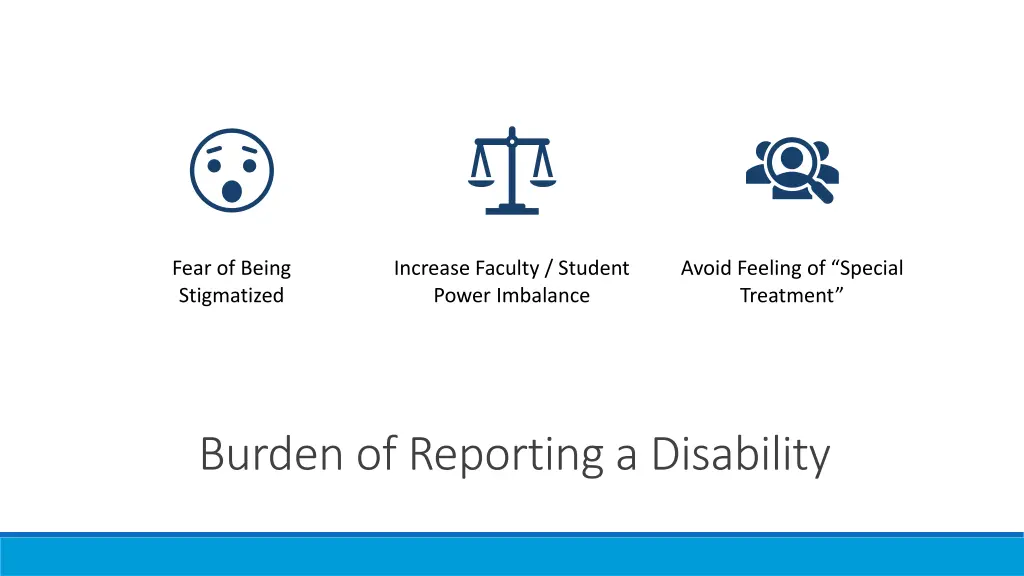 Fear of Being Stigmatized

Increase Faculty / Student Power Imbalance

Avoid Feeling of “Special Treatment”

Burden of Reporting a Disability